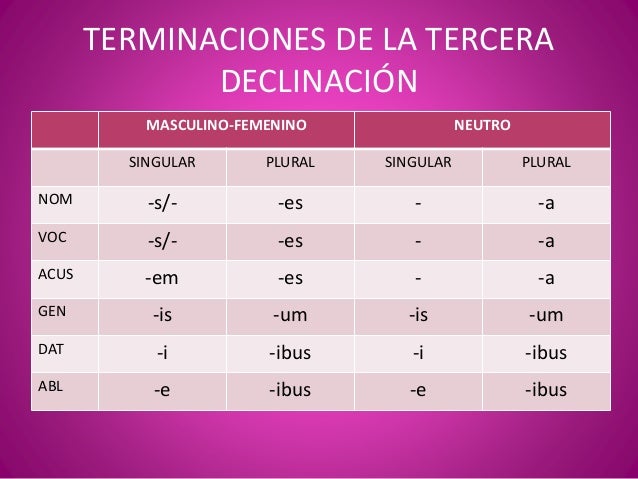 TERMINACIONES DE LA TERCERA DECLINACIÓN

| | MASCULINO-FEMENINO | | NEUTRO | |
|---|---|---|---|---|
| | SINGULAR | PLURAL | SINGULAR | PLURAL |
| NOM | -s/- | -es | - | -a |
| VOC | -s/- | -es | - | -a |
| ACUS | -em | -es | - | -a |
| GEN | -is | -um | -is | -um |
| DAT | -i | -ibus | -i | -ibus |
| ABL | -e | -ibus | -e | -ibus |